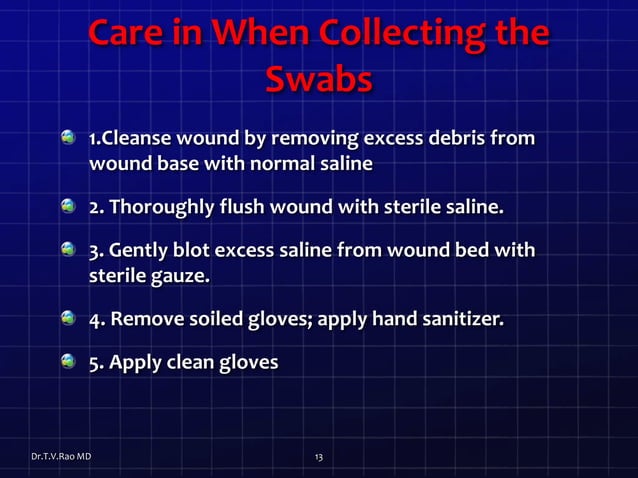 Care in When Collecting the Swabs

1.Cleanse wound by removing excess debris from wound base with normal saline

2. Thoroughly flush wound with sterile saline.

3. Gently blot excess saline from wound bed with sterile gauze.

4. Remove soiled gloves; apply hand sanitizer.

5. Apply clean gloves

Dr.T.V.Rao MD

13